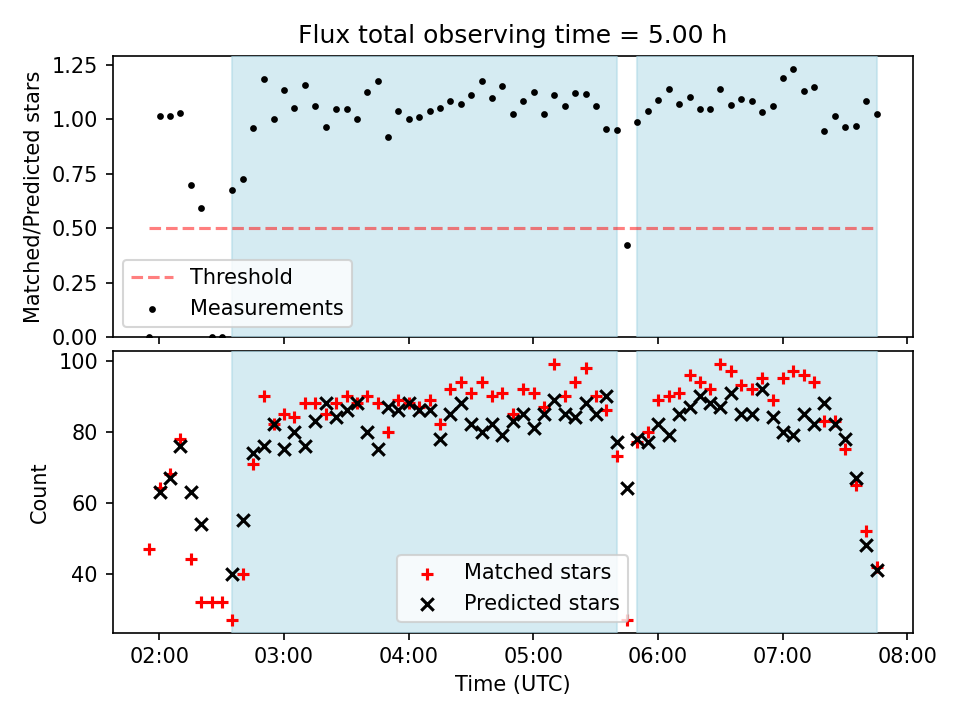 Flux total observing time = 5.00 h

Matched/Predicted stars

1.25
1.00
0.75
0.50
0.25
0.00

Threshold
Measurements

Count

100
80
60
40

Matched stars
Predicted stars

02:00 03:00 04:00 05:00 06:00 07:00 08:00

Time (UTC)